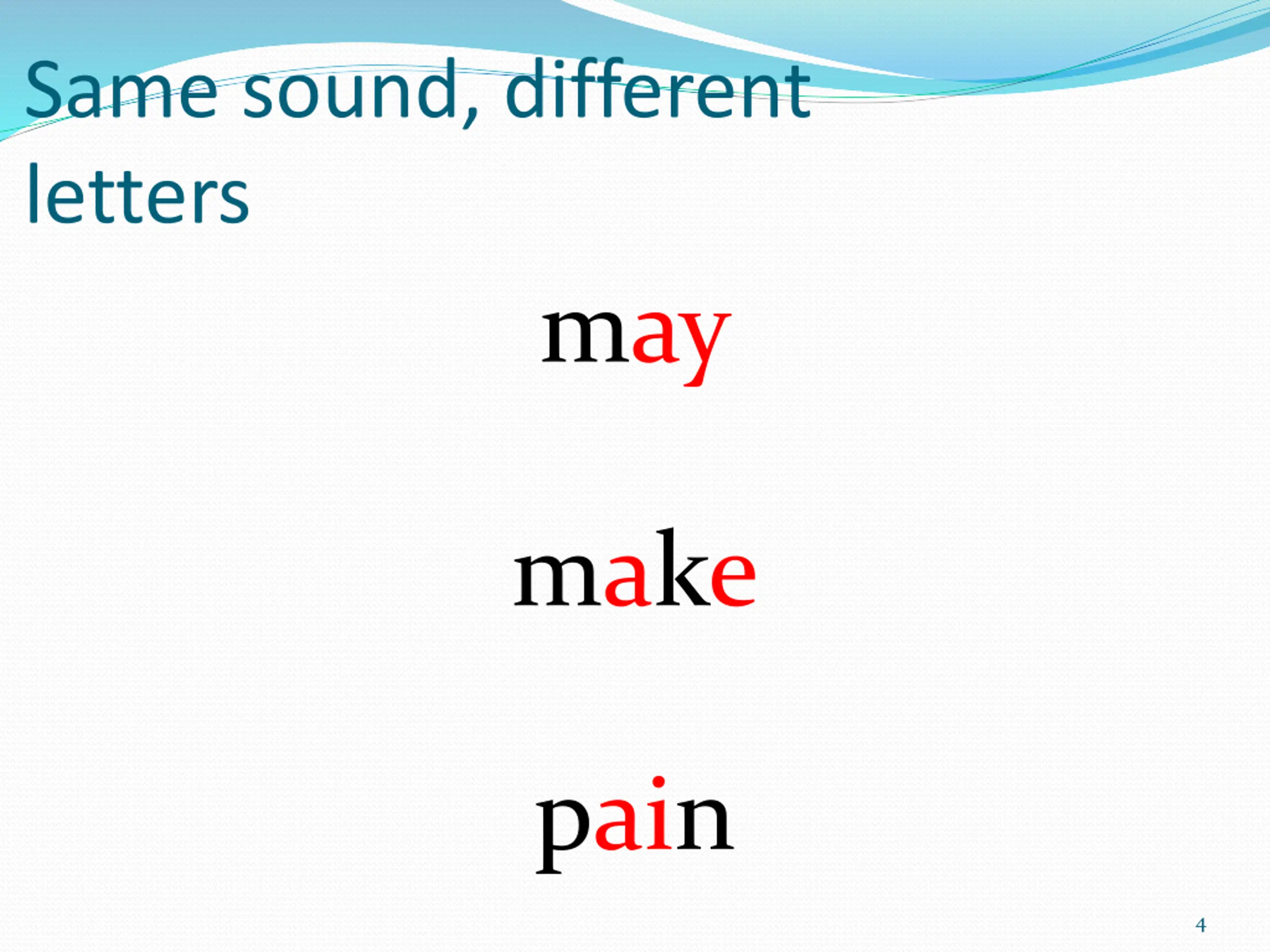 Same sound, different letters

may

make

pain

4